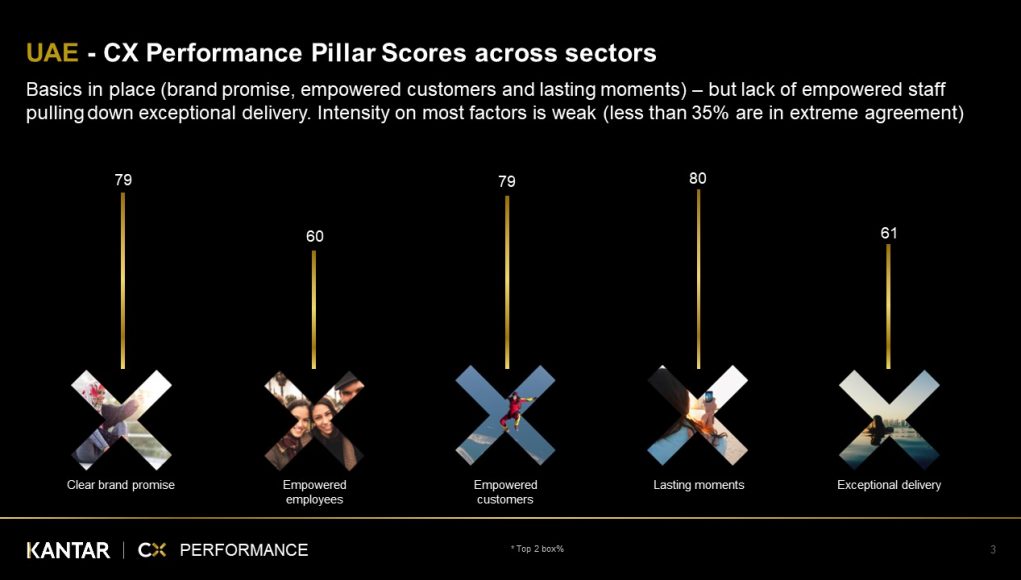 UAE - CX Performance Pillar Scores across sectors

Basics in place (brand promise, empowered customers and lasting moments) – but lack of empowered staff pulling down exceptional delivery. Intensity on most factors is weak (less than 35% are in extreme agreement)

79

60

79

80

61

Clear brand promise

Empowered employees

Empowered customers

Lasting moments

Exceptional delivery

KANTAR | CX PERFORMANCE

* Top 2 box%

3